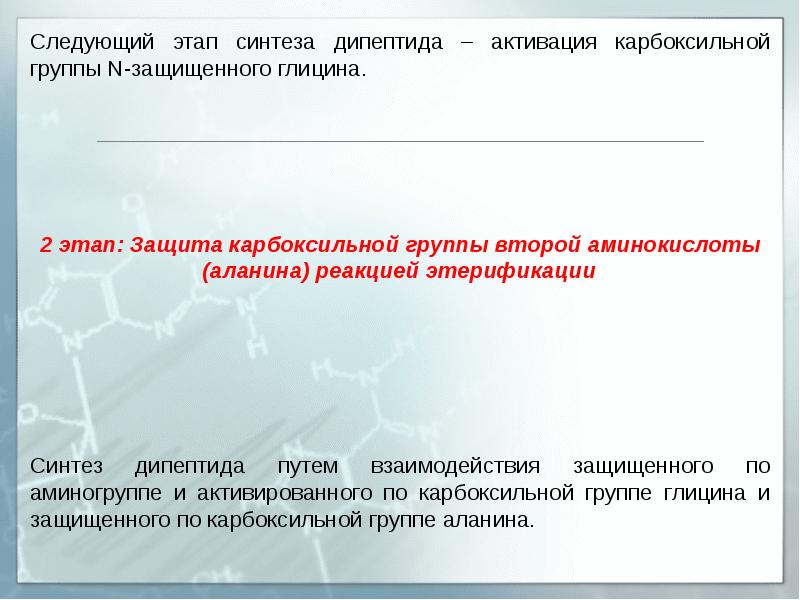 Следующий этап синтеза дипептида – активация карбоксильной группы N-защищенного глицина.

2 этап: Защита карбоксильной группы второй аминокислоты (аланина) реакцией этерификации

Синтез дипептида путем взаимодействия защищенного по аминогруппе и активированного по карбоксильной группе глицина и защищенного по карбоксильной группе аланина.